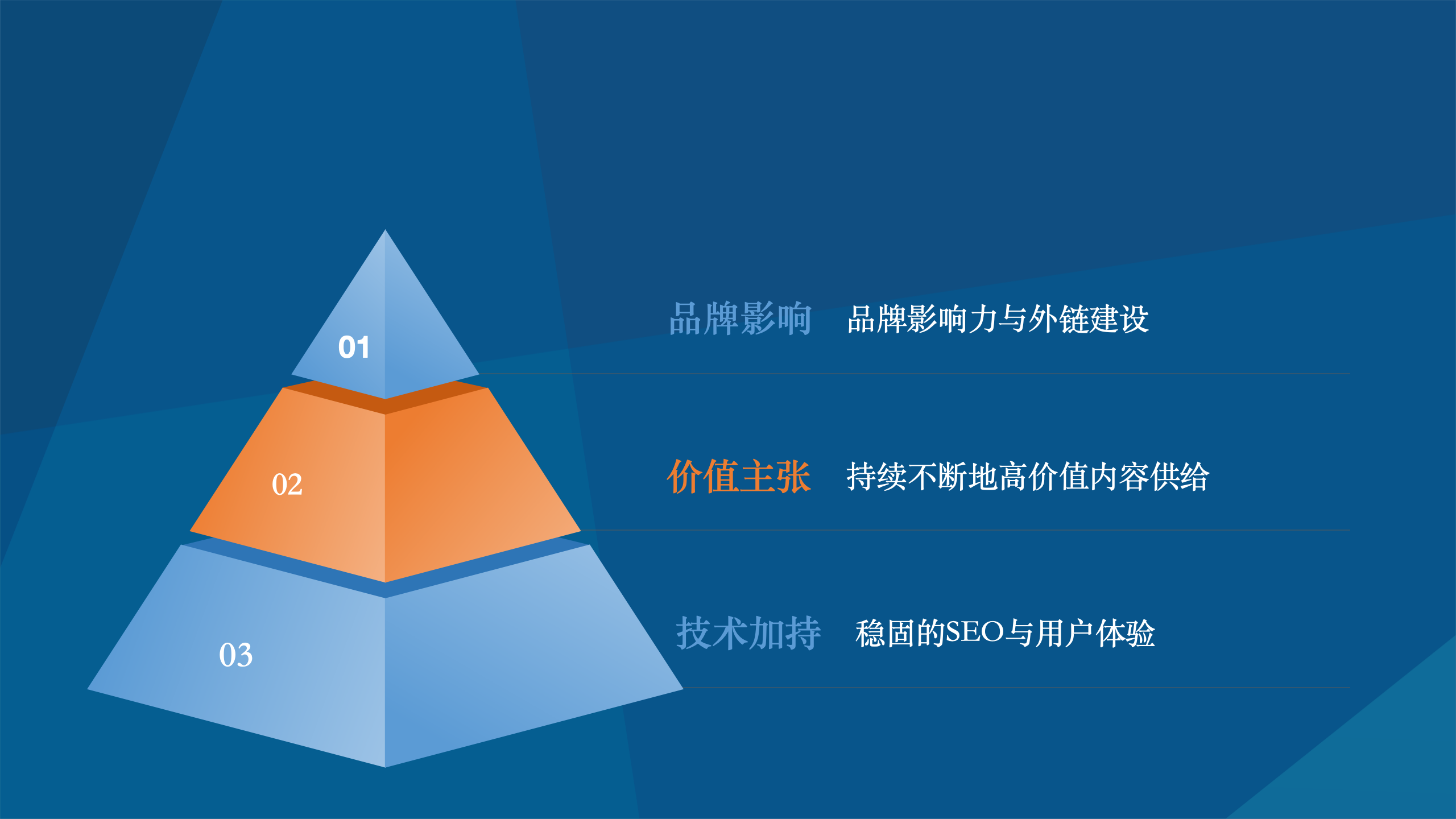 01

02

03

品牌影响 品牌影响力与外链建设

价值主张 持续不断地高价值内容供给

技术加持 稳固的SEO与用户体验